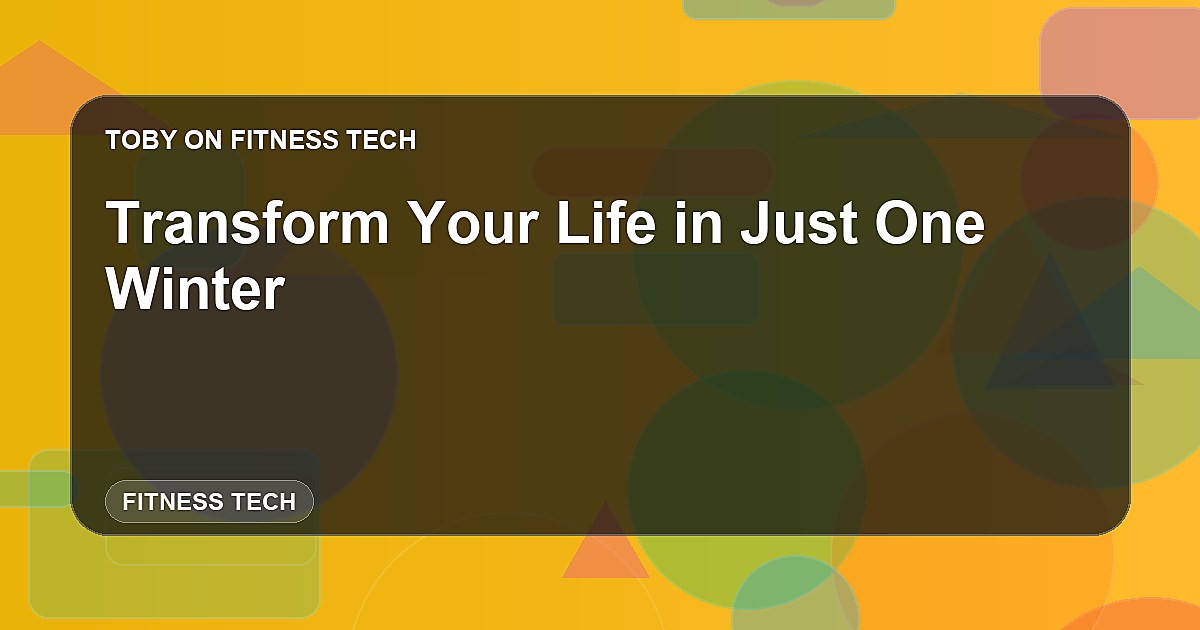 TOBY ON FITNESS TECH

Transform Your Life in Just One Winter

FITNESS TECH